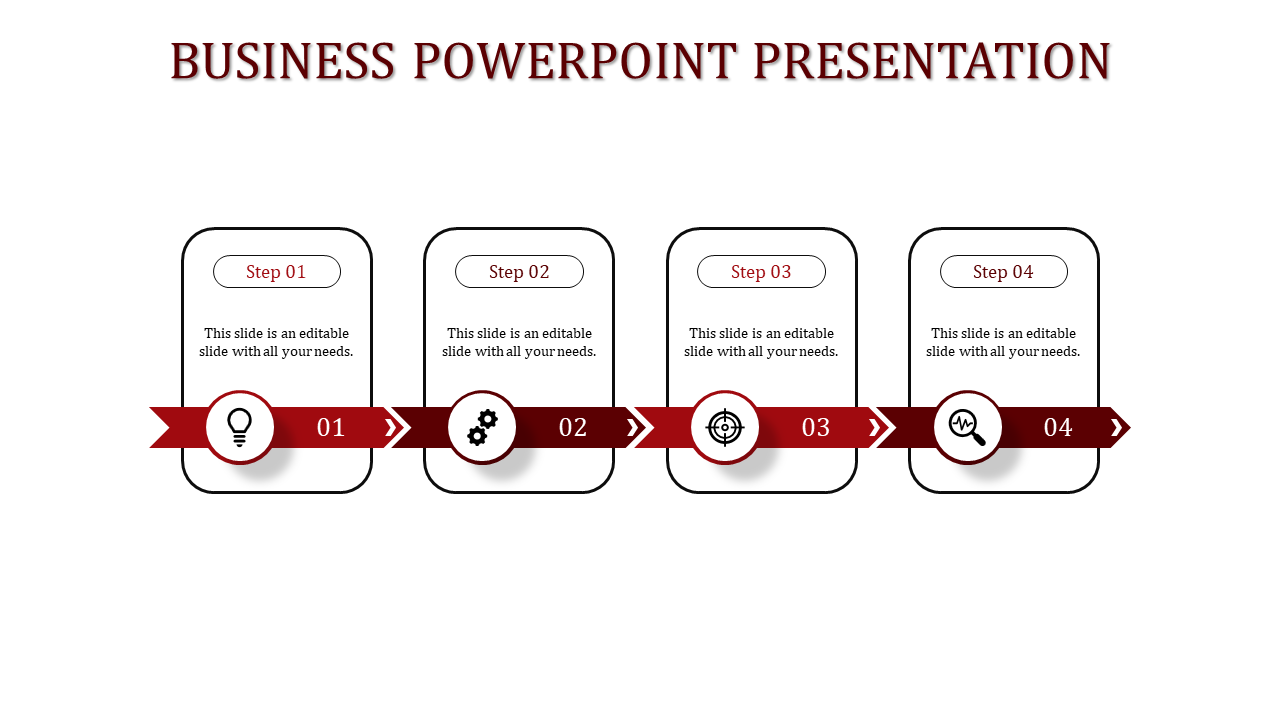 BUSINESS POWERPOINT PRESENTATION

Step 01

This slide is an editable slide with all your needs.

01

Step 02

This slide is an editable slide with all your needs.

02

Step 03

This slide is an editable slide with all your needs.

03

Step 04

This slide is an editable slide with all your needs.

04